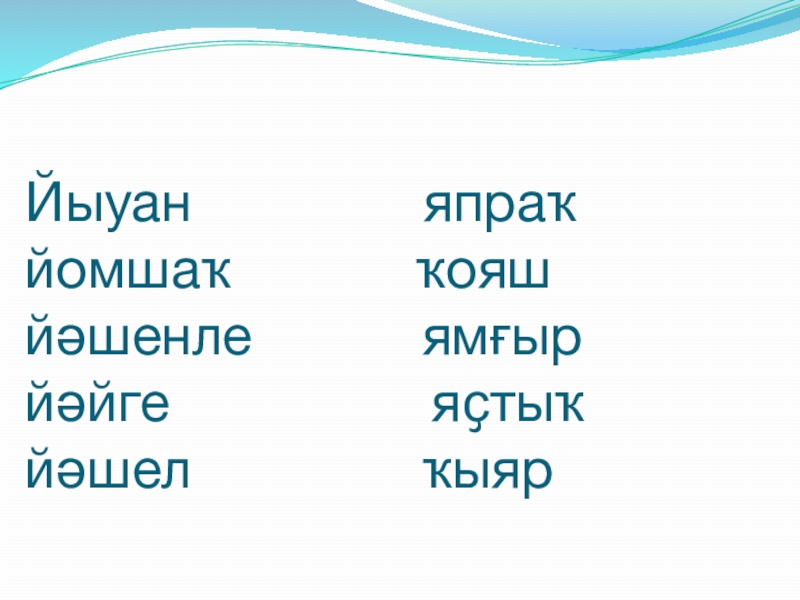 Йыуан
йомшаҡ
йәшенле
йәйге
йәшел

япраҡ
ҡояш
ямғыр
яҫтыҡ
ҡыяр